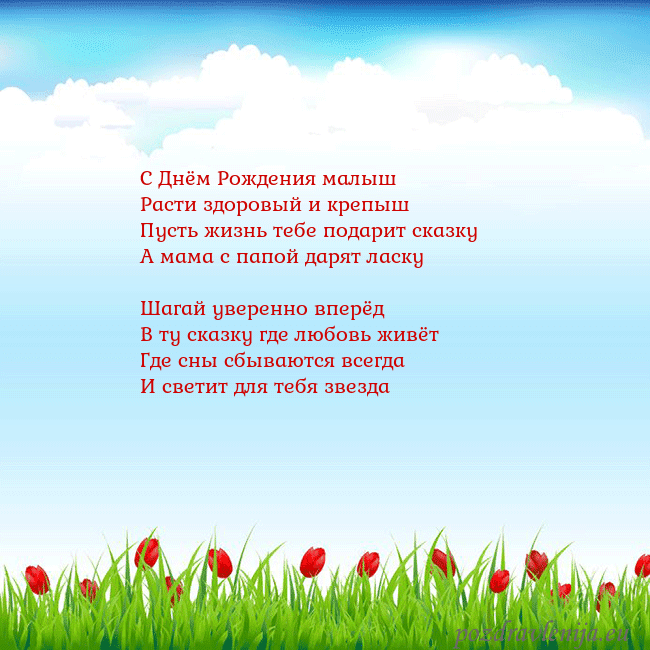 С Днём Рождения малыш
Расти здоровый и крепыш
Пусть жизнь тебе подарит сказку
А мама с папой дарят ласку

Шагай уверенно вперёд
В ту сказку где любовь живёт
Где сны сбываются всегда
И светит для тебя звезда

pozdravlenija.eu